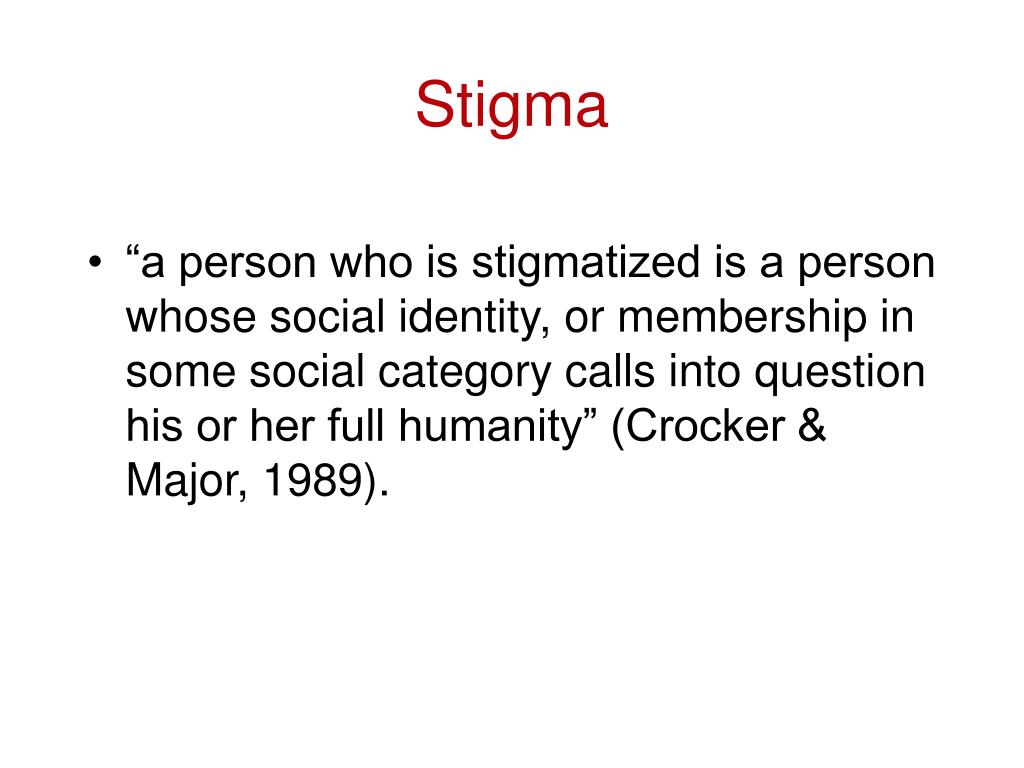 Stigma

• “a person who is stigmatized is a person whose social identity, or membership in some social category calls into question his or her full humanity” (Crocker & Major, 1989).